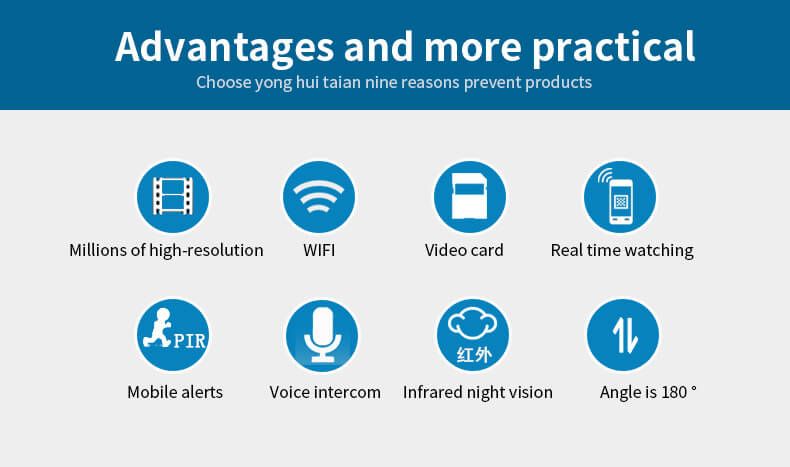 Advantages and more practical
Choose yong hui taian nine reasons prevent products

Millions of high-resolution
WIFI
Video card
Real time watching

PIR
Mobile alerts
Voice intercom
红外
Infrared night vision
Angle is 180 °